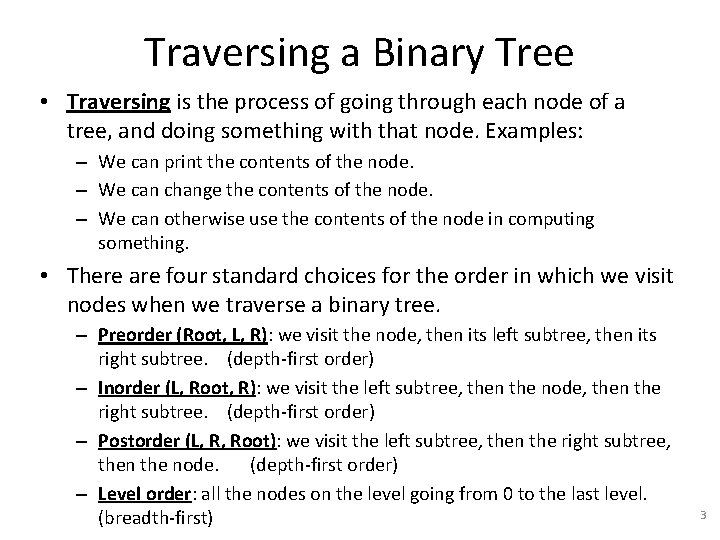 Traversing a Binary Tree

• Traversing is the process of going through each node of a tree, and doing something with that node. Examples:
– We can print the contents of the node.
– We can change the contents of the node.
– We can otherwise use the contents of the node in computing something.

• There are four standard choices for the order in which we visit nodes when we traverse a binary tree.
– Preorder (Root, L, R): we visit the node, then its left subtree, then its right subtree. (depth-first order)
– Inorder (L, Root, R): we visit the left subtree, then the node, then the right subtree. (depth-first order)
– Postorder (L, R, Root): we visit the left subtree, then the right subtree, then the node. (depth-first order)
– Level order: all the nodes on the level going from 0 to the last level. (breadth-first)

3